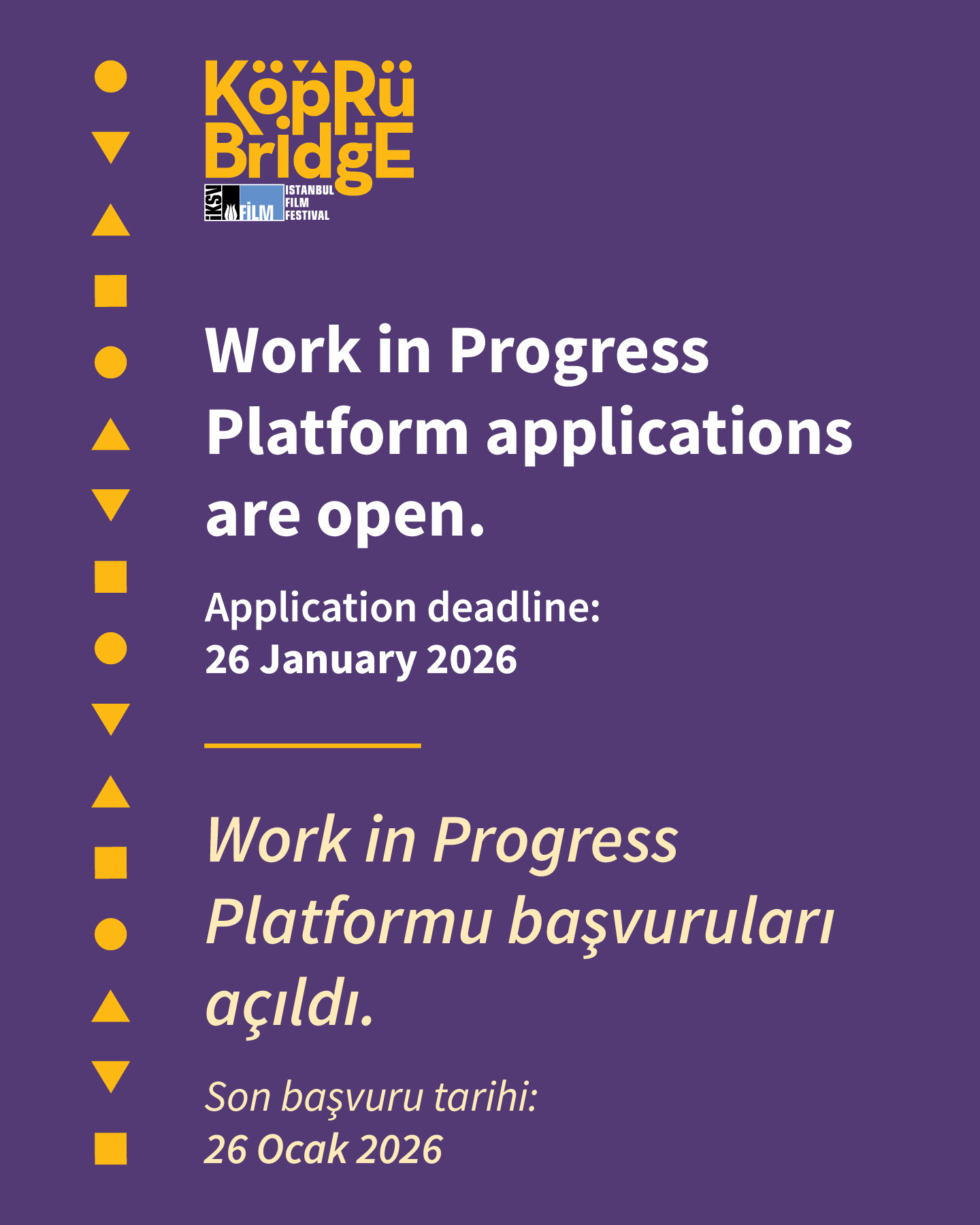 KöpRü
BridgE
İKSV FİLM
ISTANBUL
FILM
FESTIVAL

Work in Progress Platform applications are open.

Application deadline:
26 January 2026

Work in Progress Platformu başvuruları açıldı.

Son başvuru tarihi:
26 Ocak 2026